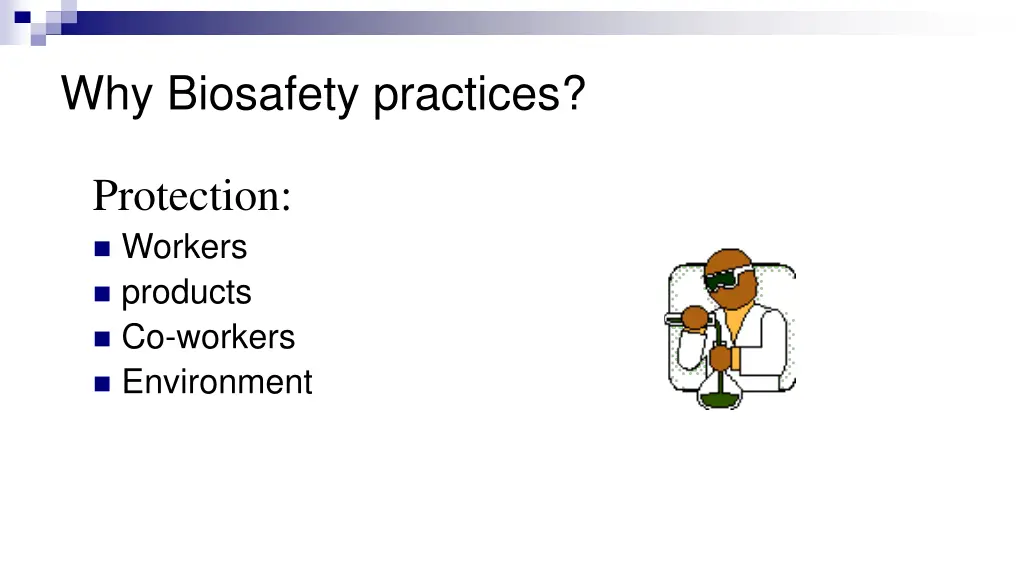 Why Biosafety practices?

Protection:
- Workers
- products
- Co-workers
- Environment